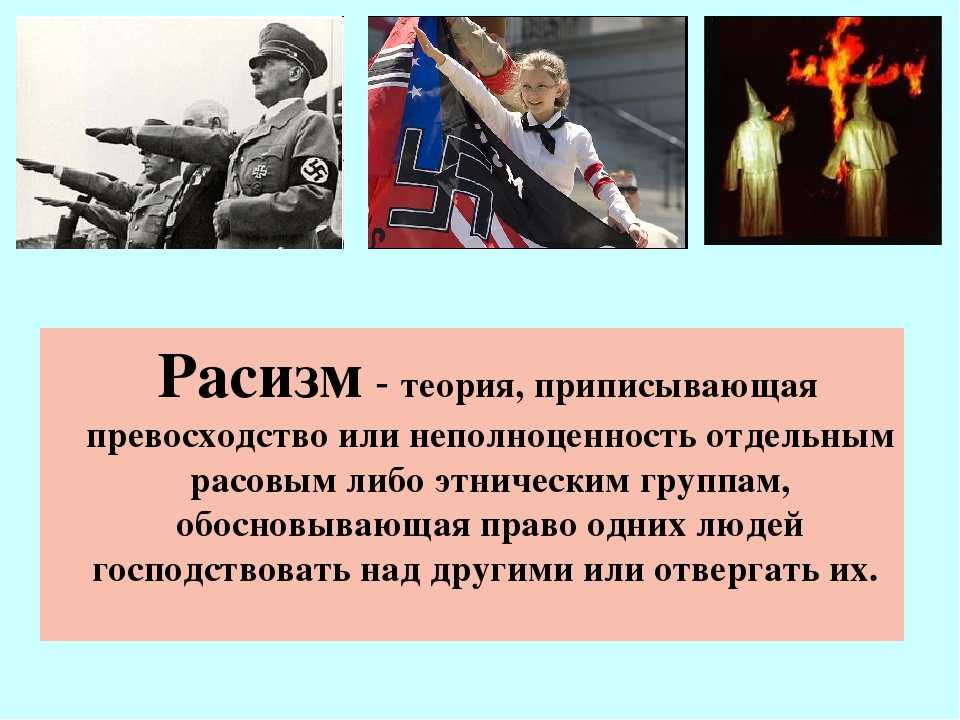 Расизм - теория, приписывающая превосходство или неполноценность отдельным расовым либо этническим группам, обосновывающая право одних людей господствовать над другими или отвергать их.